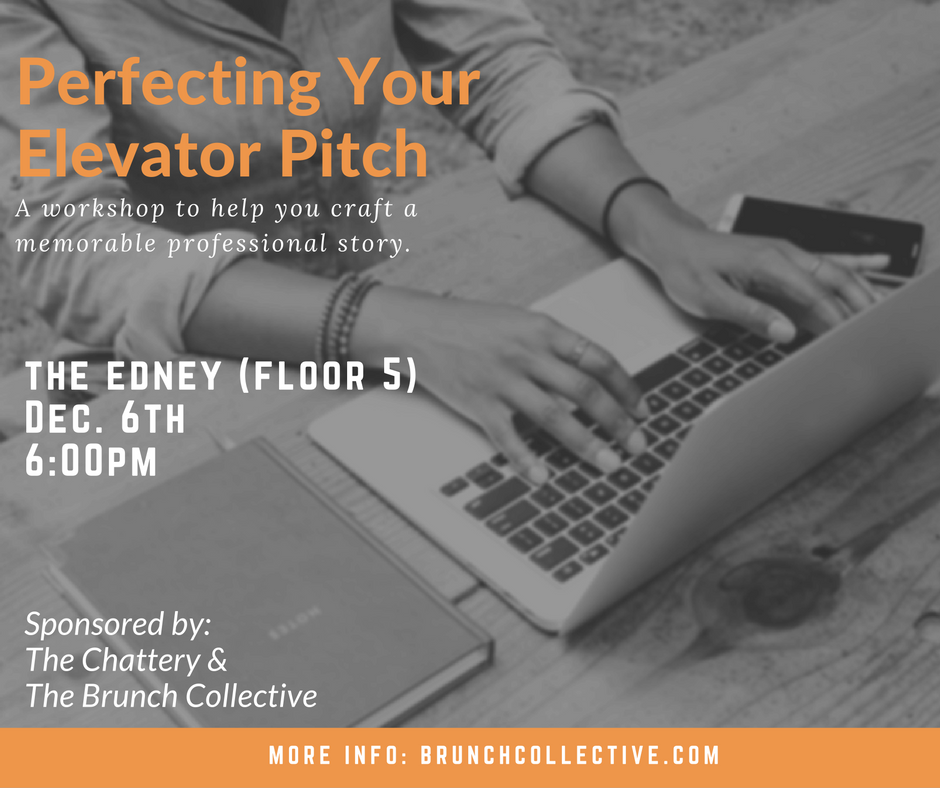 Perfecting Your Elevator Pitch

A workshop to help you craft a memorable professional story.

THE EDNEY (FLOOR 5)
DEC. 6TH
6:00PM

NOTES

Sponsored by:
The Chattery &
The Brunch Collective

MORE INFO: BRUNCHCOLLECTIVE.COM